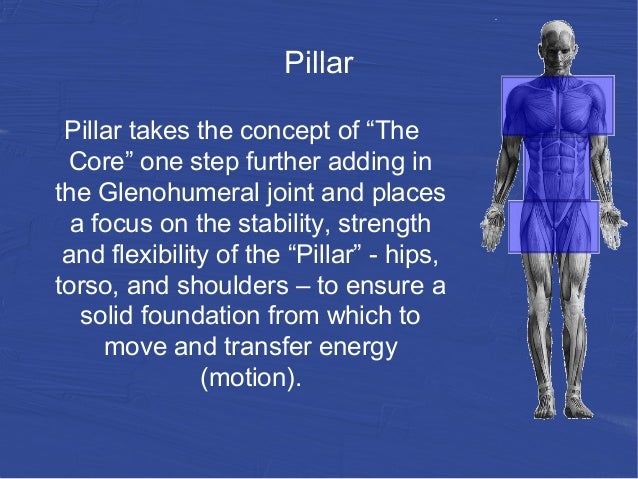 Pillar

Pillar takes the concept of “The Core” one step further adding in the Glenohumeral joint and places a focus on the stability, strength and flexibility of the “Pillar” - hips, torso, and shoulders – to ensure a solid foundation from which to move and transfer energy (motion).